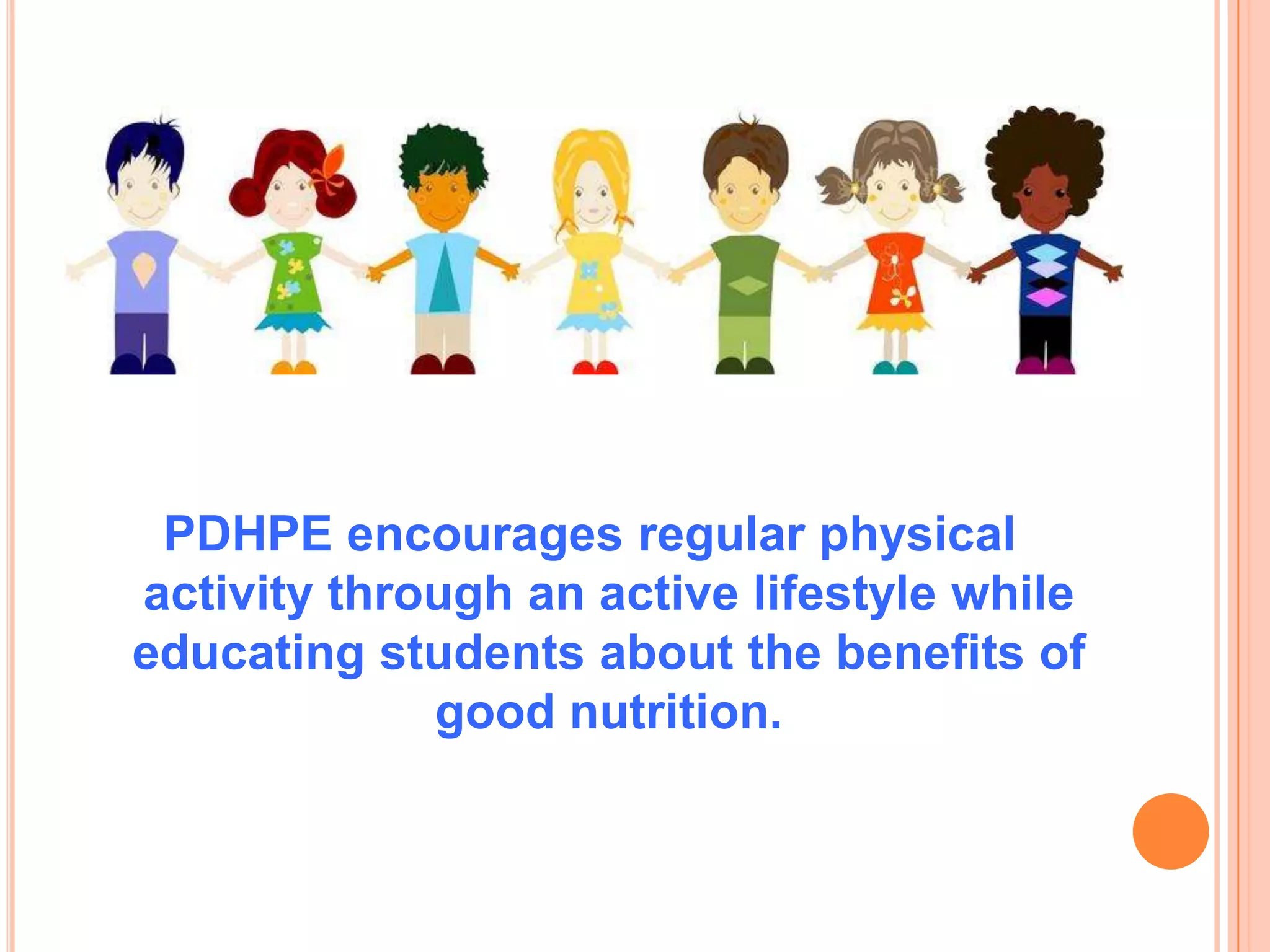 PDHPE encourages regular physical activity through an active lifestyle while educating students about the benefits of good nutrition.